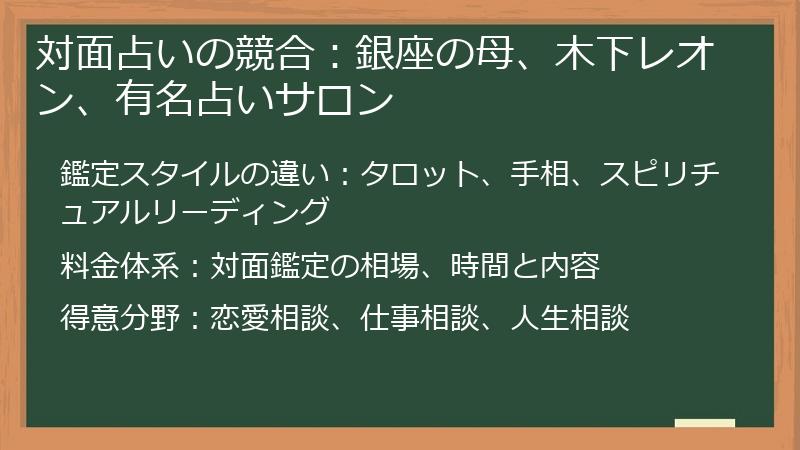 対面占いの競合：銀座の母、木下レオン、有名占いサロン

鑑定スタイルの違い：タロット、手相、スピリチュアルリーディング

料金体系：対面鑑定の相場、時間と内容

得意分野：恋愛相談、仕事相談、人生相談